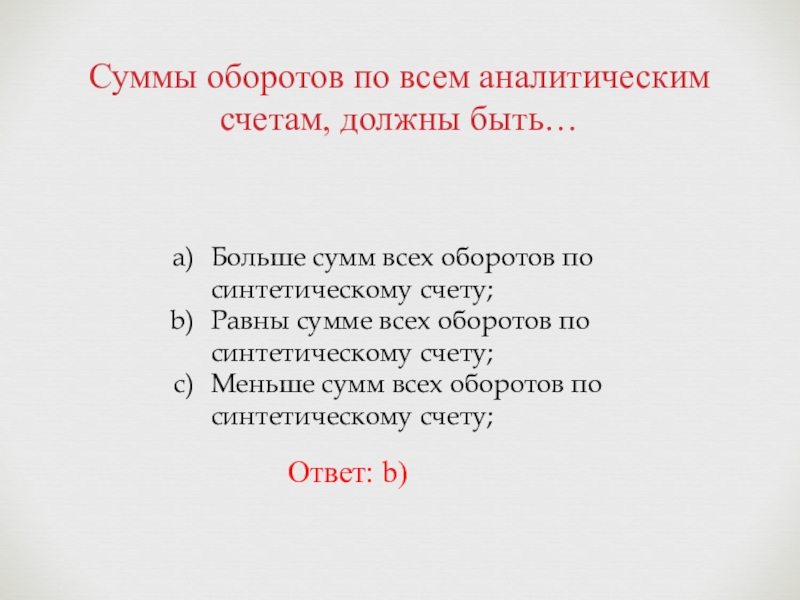 Суммы оборотов по всем аналитическим счетам, должны быть…

a) Больше сумм всех оборотов по синтетическому счету;
b) Равны сумме всех оборотов по синтетическому счету;
c) Меньше сумм всех оборотов по синтетическому счету;

Ответ: b)